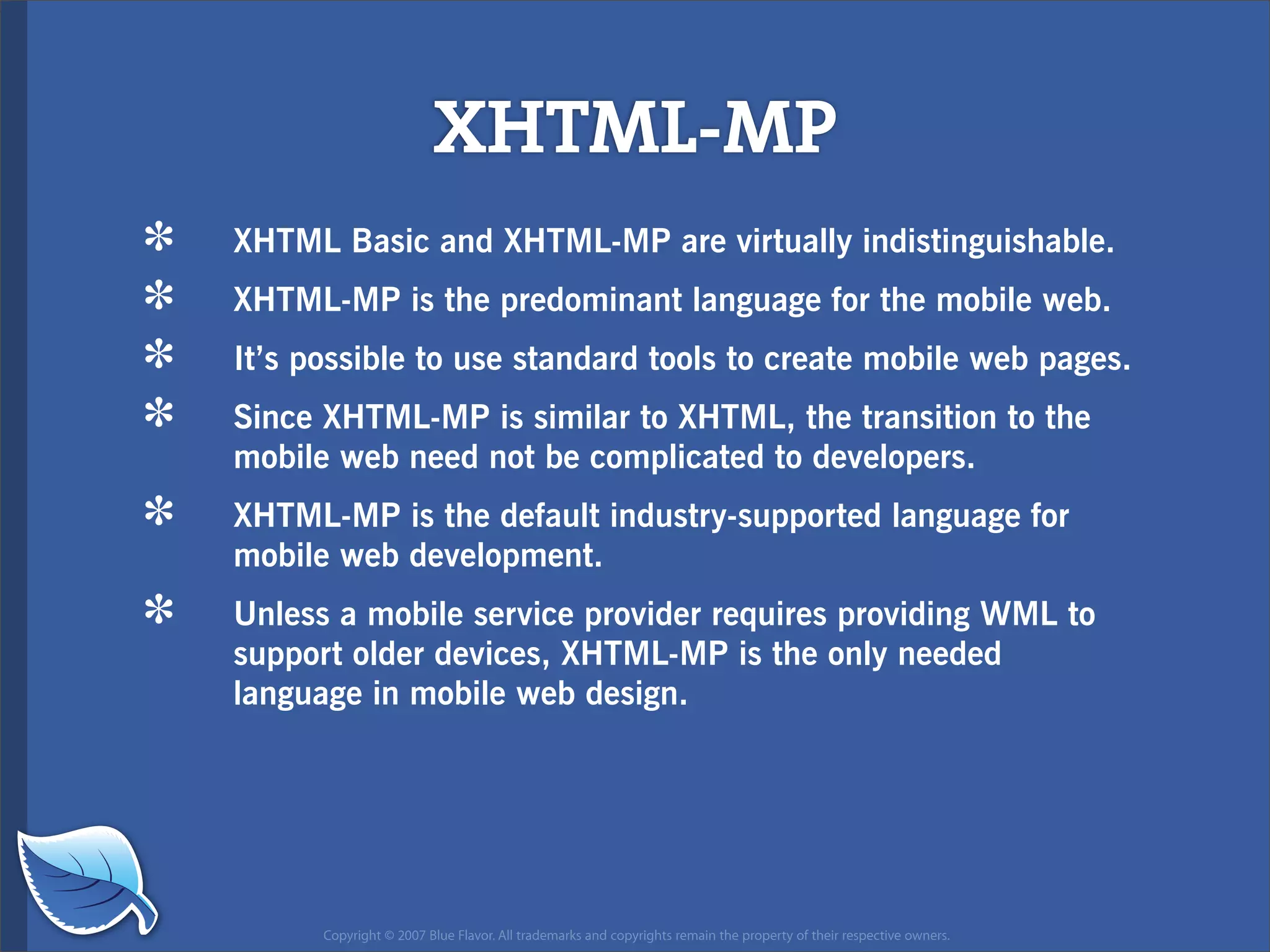 XHTML-MP

* XHTML Basic and XHTML-MP are virtually indistinguishable.

* XHTML-MP is the predominant language for the mobile web.

* It's possible to use standard tools to create mobile web pages.

* Since XHTML-MP is similar to XHTML, the transition to the mobile web need not be complicated to developers.

* XHTML-MP is the default industry-supported language for mobile web development.

* Unless a mobile service provider requires providing WML to support older devices, XHTML-MP is the only needed language in mobile web design.

Copyright © 2007 Blue Flavor. All trademarks and copyrights remain the property of their respective owners.